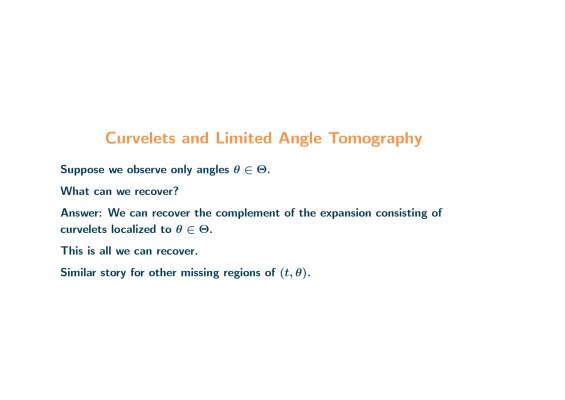 Curvelets and Limited Angle Tomography

Suppose we observe only angles $\theta \in \Theta$.

What can we recover?

Answer: We can recover the complement of the expansion consisting of curvelets localized to $\theta \in \Theta$.

This is all we can recover.

Similar story for other missing regions of $(t, \theta)$.